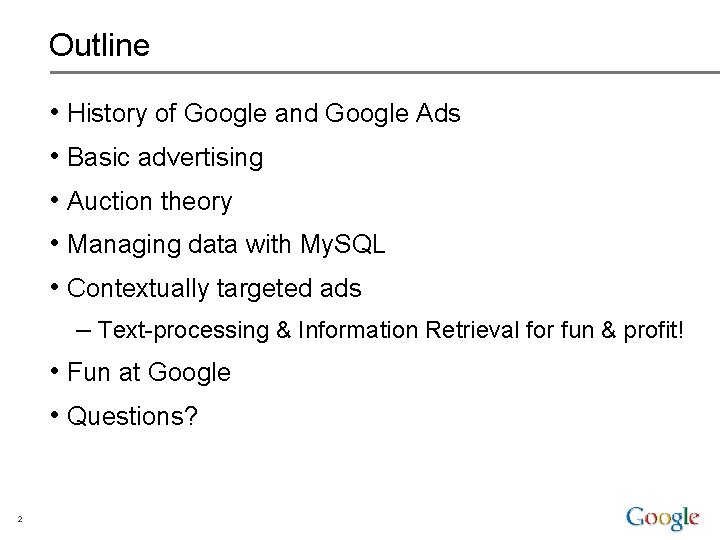 Outline

• History of Google and Google Ads
• Basic advertising
• Auction theory
• Managing data with MySQL
• Contextually targeted ads
 – Text-processing & Information Retrieval for fun & profit!
• Fun at Google
• Questions?

2

Google